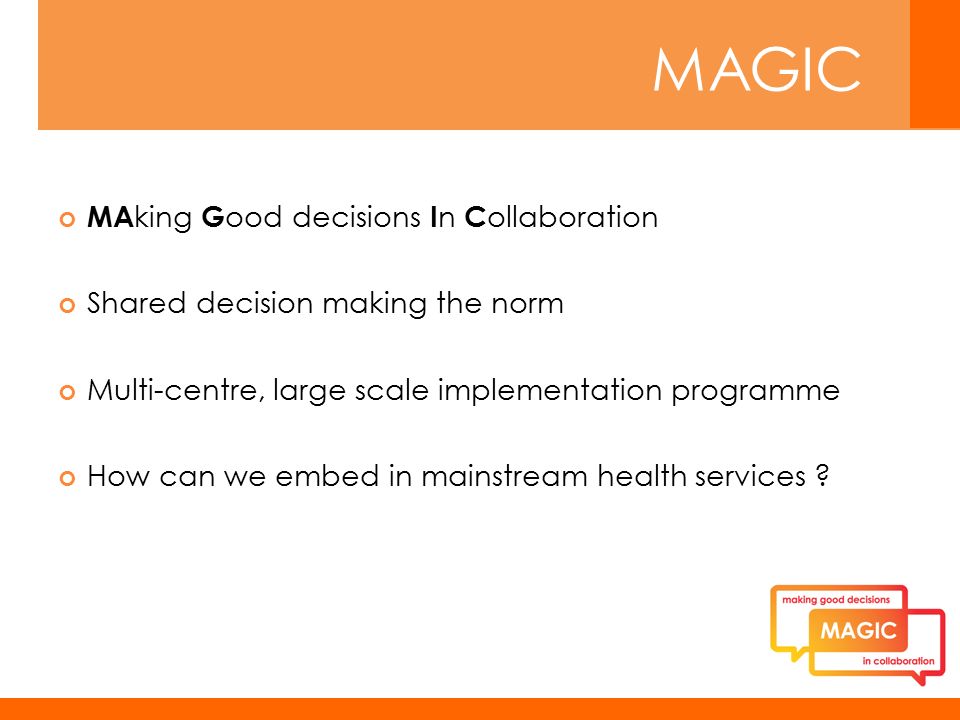 MAGIC

MAking Good decisions In Collaboration

Shared decision making the norm

Multi-centre, large scale implementation programme

How can we embed in mainstream health services ?

making good decisions
MAGIC
in collaboration